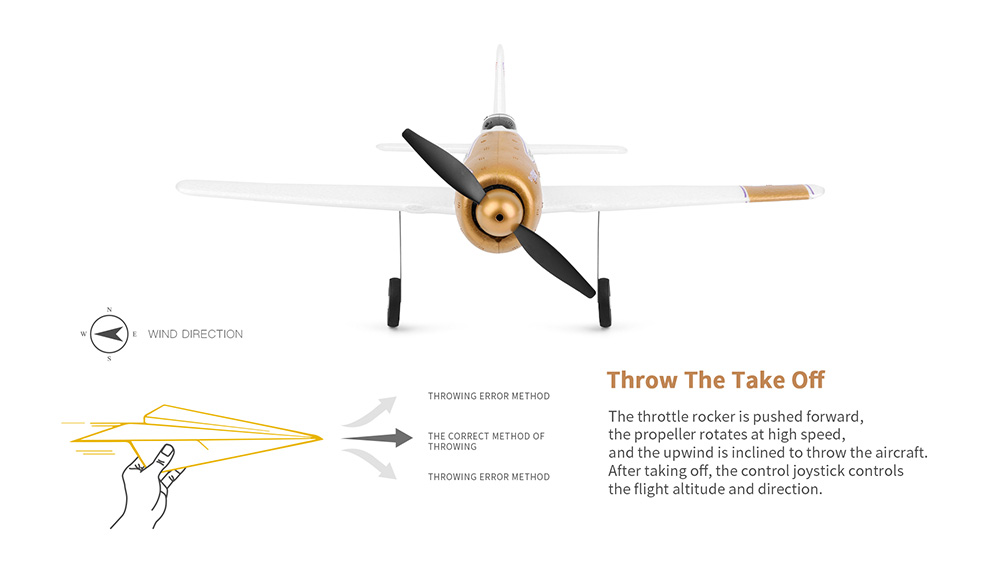 N
W
E
S
WIND DIRECTION

THROWING ERROR METHOD

THE CORRECT METHOD OF THROWING

THROWING ERROR METHOD

Throw The Take Off

The throttle rocker is pushed forward, the propeller rotates at high speed, and the upwind is inclined to throw the aircraft. After taking off, the control joystick controls the flight altitude and direction.